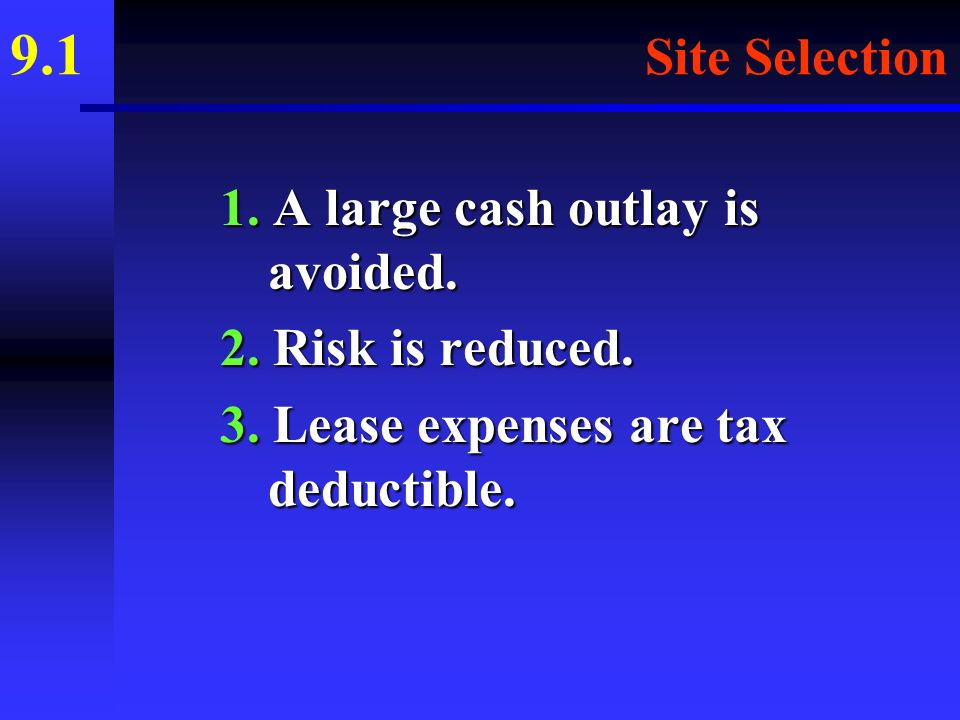 9.1

Site Selection

1. A large cash outlay is avoided.

2. Risk is reduced.

3. Lease expenses are tax deductible.